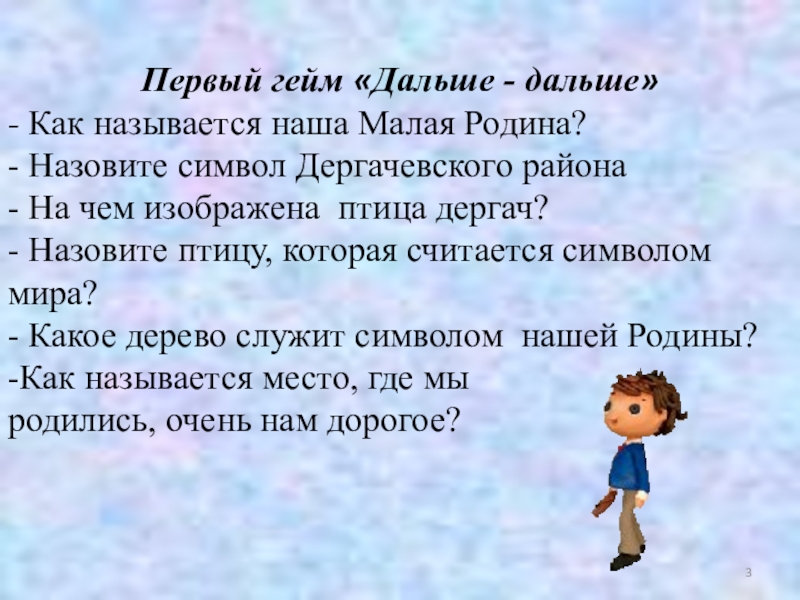 Первый гейм «Дальше - дальше»
- Как называется наша Малая Родина?
- Назовите символ Дергачевского района
- На чем изображена птица дергач?
- Назовите птицу, которая считается символом мира?
- Какое дерево служит символом нашей Родины?
-Как называется место, где мы родились, очень нам дорогое?

3